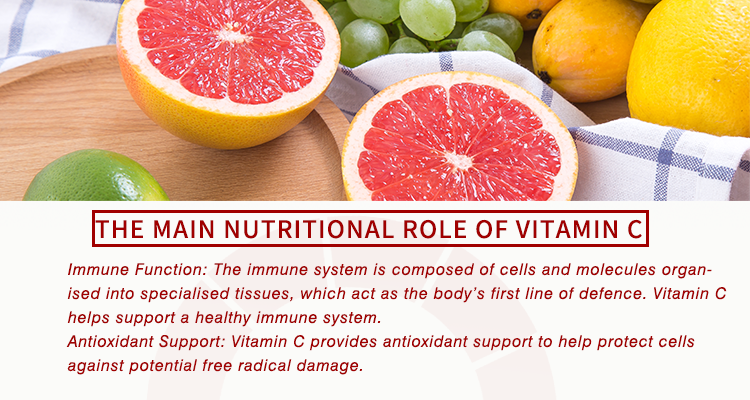 THE MAIN NUTRITIONAL ROLE OF VITAMIN C

Immune Function: The immune system is composed of cells and molecules organised into specialised tissues, which act as the body's first line of defence. Vitamin C helps support a healthy immune system.
Antioxidant Support: Vitamin C provides antioxidant support to help protect cells against potential free radical damage.